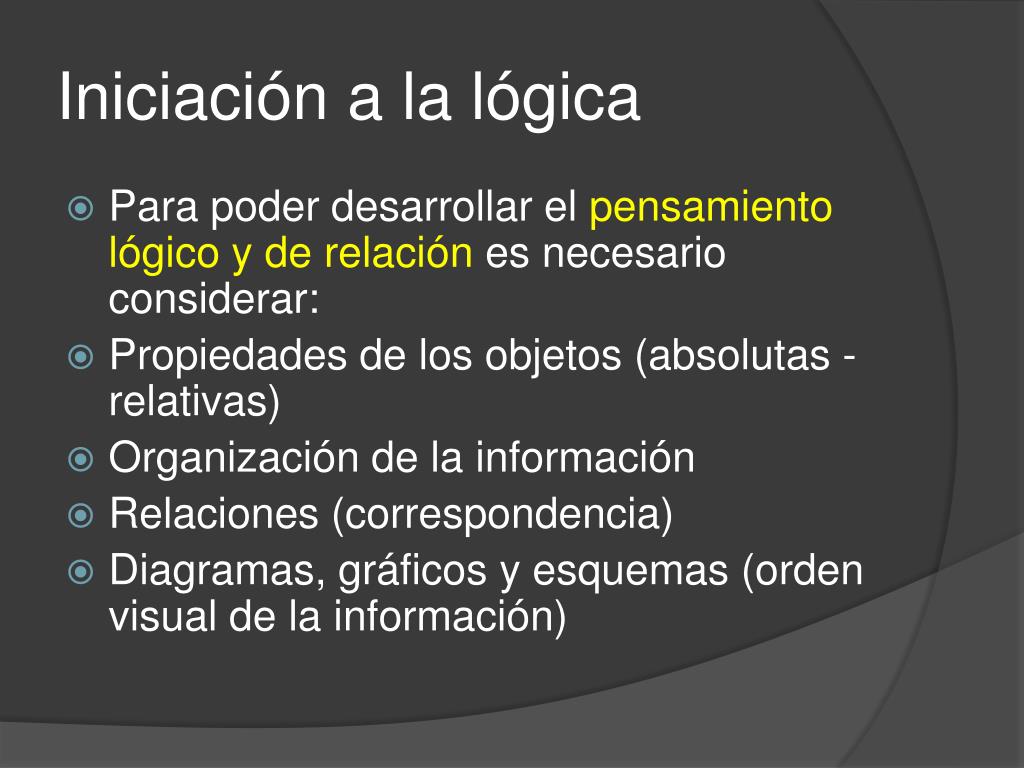 Iniciación a la lógica

Para poder desarrollar el pensamiento lógico y de relación es necesario considerar:

Propiedades de los objetos (absolutas - relativas)

Organización de la información

Relaciones (correspondencia)

Diagramas, gráficos y esquemas (orden visual de la información)